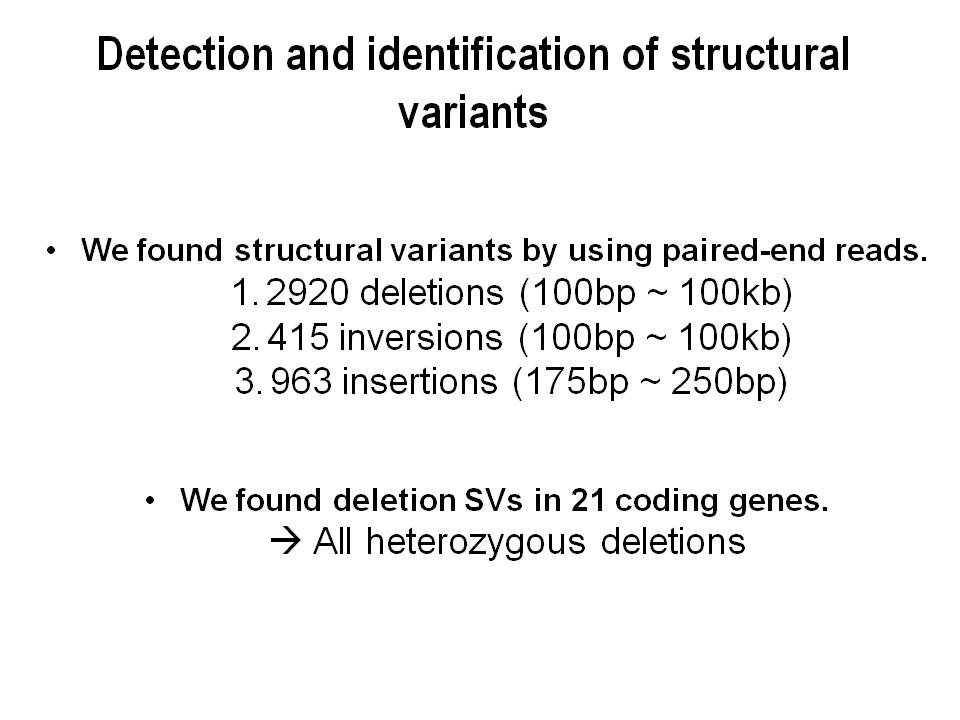 Detection and identification of structural variants

• We found structural variants by using paired-end reads.
1. 2920 deletions (100bp ~ 100kb)
2. 415 inversions (100bp ~ 100kb)
3. 963 insertions (175bp ~ 250bp)

• We found deletion SVs in 21 coding genes.
→ All heterozygous deletions